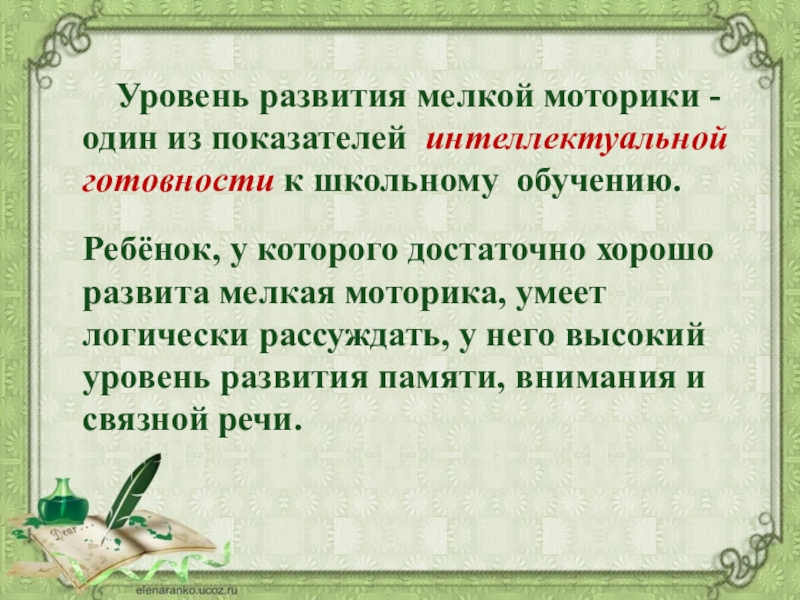 Уровень развития мелкой моторики - один из показателей интеллектуальной готовности к школьному обучению.

Ребёнок, у которого достаточно хорошо развита мелкая моторика, умеет логически рассуждать, у него высокий уровень развития памяти, внимания и связной речи.

Dear

elenaranko.ucoz.ru